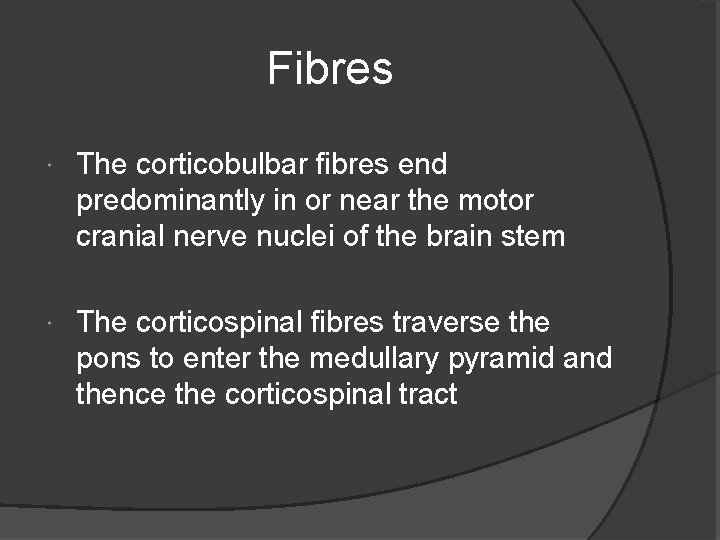 Fibres

The corticobulbar fibres end predominantly in or near the motor cranial nerve nuclei of the brain stem

The corticospinal fibres traverse the pons to enter the medullary pyramid and thence the corticospinal tract